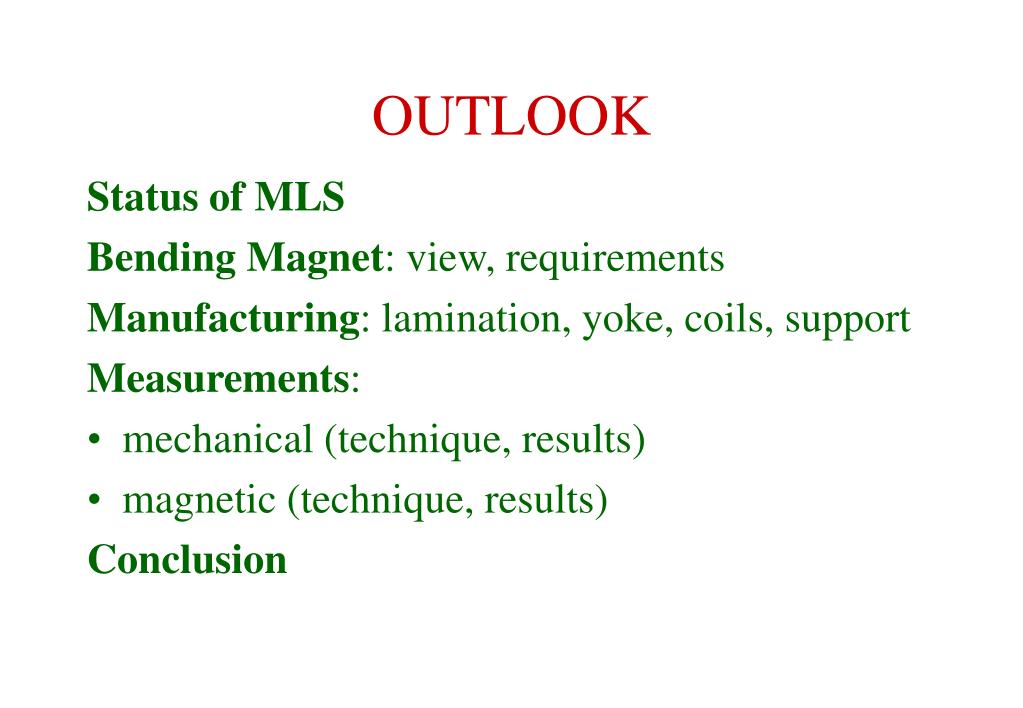 OUTLOOK

Status of MLS

Bending Magnet: view, requirements

Manufacturing: lamination, yoke, coils, support

Measurements:

• mechanical (technique, results)

• magnetic (technique, results)

Conclusion